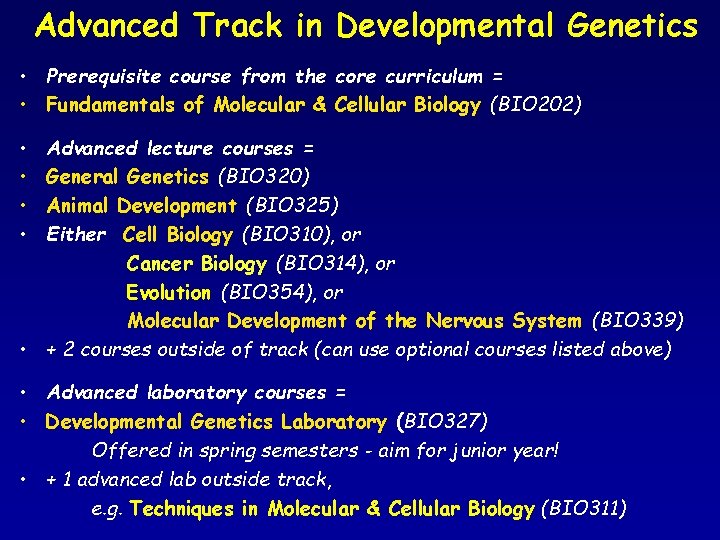 Advanced Track in Developmental Genetics

• Prerequisite course from the core curriculum =
• Fundamentals of Molecular & Cellular Biology (BIO202)

• Advanced lecture courses =
• General Genetics (BIO320)
• Animal Development (BIO325)
• Either Cell Biology (BIO310), or
Cancer Biology (BIO314), or
Evolution (BIO354), or
Molecular Development of the Nervous System (BIO339)
• + 2 courses outside of track (can use optional courses listed above)

• Advanced laboratory courses =
• Developmental Genetics Laboratory (BIO327)
Offered in spring semesters - aim for junior year!
• + 1 advanced lab outside track,
e.g. Techniques in Molecular & Cellular Biology (BIO311)